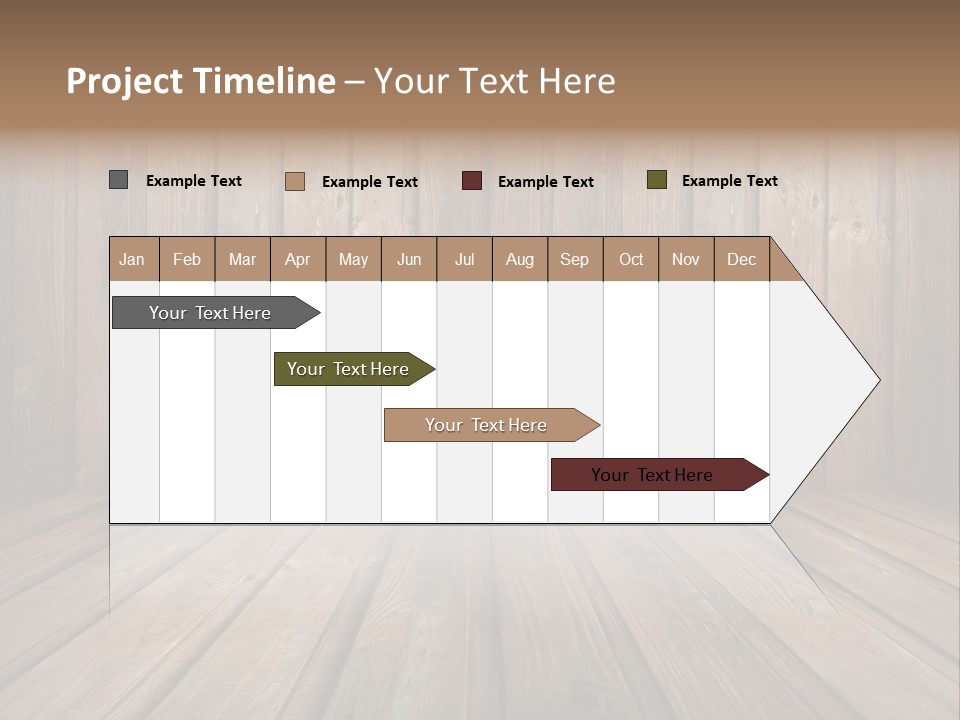 Project Timeline – Your Text Here

Example Text Example Text Example Text Example Text

| Jan | Feb | Mar | Apr | May | Jun | Jul | Aug | Sep | Oct | Nov | Dec |
|---|---|---|---|---|---|---|---|---|---|---|---|

Your Text Here

Your Text Here

Your Text Here

Your Text Here